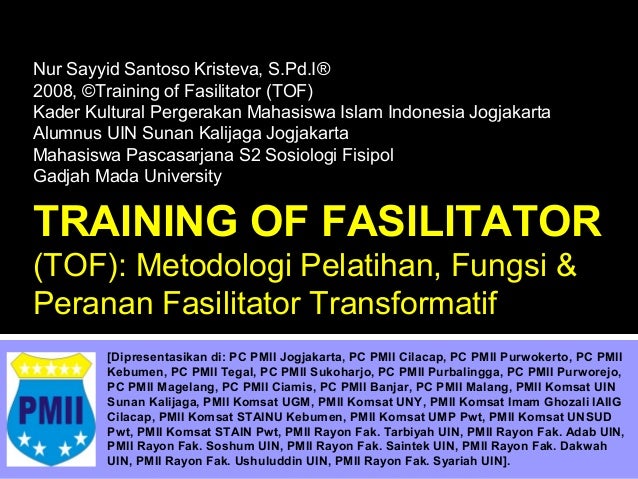 Nur Sayyid Santoso Kristeva, S.Pd.I®
2008, ©Training of Fasilitator (TOF)
Kader Kultural Pergerakan Mahasiswa Islam Indonesia Jogjakarta
Alumnus UIN Sunan Kalijaga Jogjakarta
Mahasiswa Pascasarjana S2 Sosiologi Fisipol
Gadjah Mada University

TRAINING OF FASILITATOR (TOF): Metodologi Pelatihan, Fungsi & Peranan Fasilitator Transformatif

PMII

[Dipresentasikan di: PC PMII Jogjakarta, PC PMII Cilacap, PC PMII Purwokerto, PC PMII Kebumen, PC PMII Tegal, PC PMII Sukoharjo, PC PMII Purbalingga, PC PMII Purworejo, PC PMII Magelang, PC PMII Ciamis, PC PMII Banjar, PC PMII Malang, PMII Komsat UIN Sunan Kalijaga, PMII Komsat UGM, PMII Komsat UNY, PMII Komsat Imam Ghozali IAIIG Cilacap, PMII Komsat STAINU Kebumen, PMII Komsat UMP Pwt, PMII Komsat UNSUD Pwt, PMII Komsat STAIN Pwt, PMII Rayon Fak. Tarbiyah UIN, PMII Rayon Fak. Adab UIN, PMII Rayon Fak. Soshum UIN, PMII Rayon Fak. Saintek UIN, PMII Rayon Fak. Dakwah UIN, PMII Rayon Fak. Ushuluddin UIN, PMII Rayon Fak. Syariah UIN].